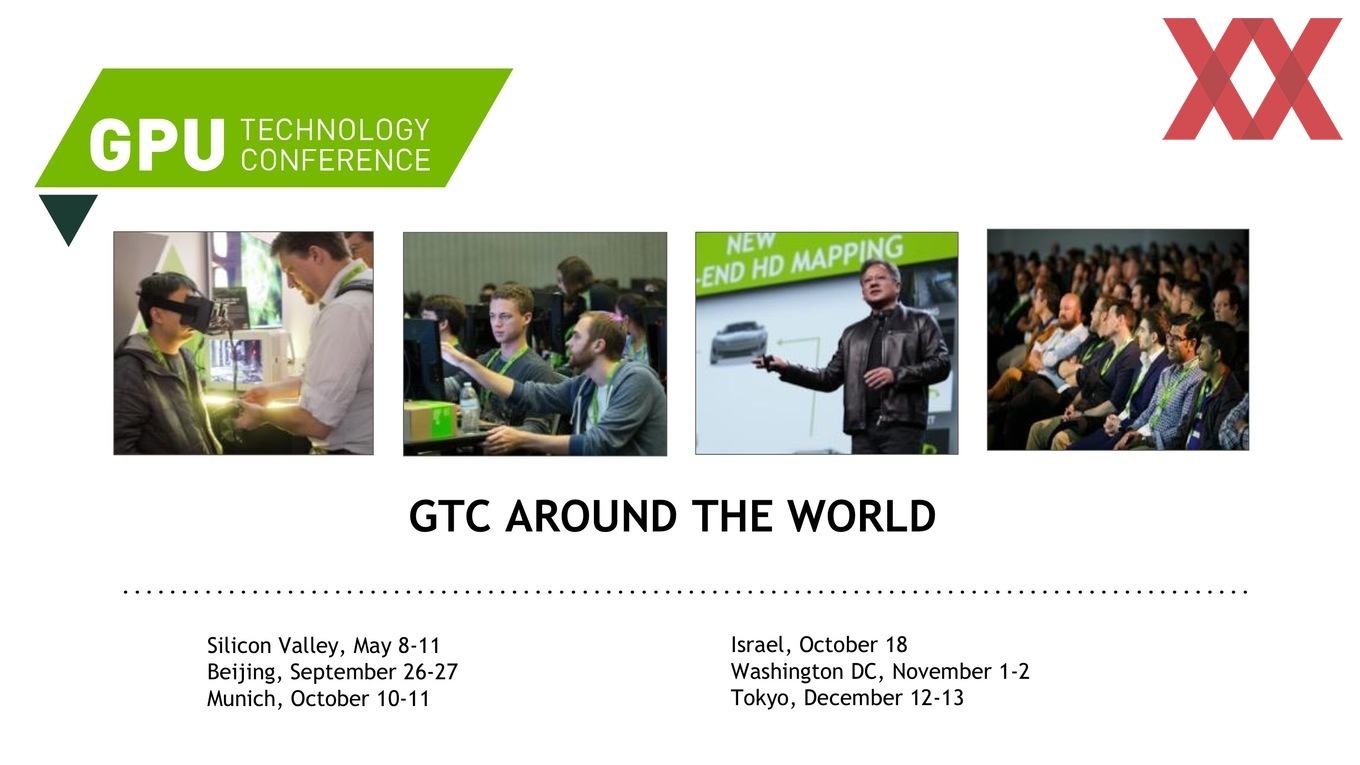 GPU TECHNOLOGY CONFERENCE

NEW
-END HD MAPPING

GTC AROUND THE WORLD

Silicon Valley, May 8-11
Beijing, September 26-27
Munich, October 10-11

Israel, October 18
Washington DC, November 1-2
Tokyo, December 12-13